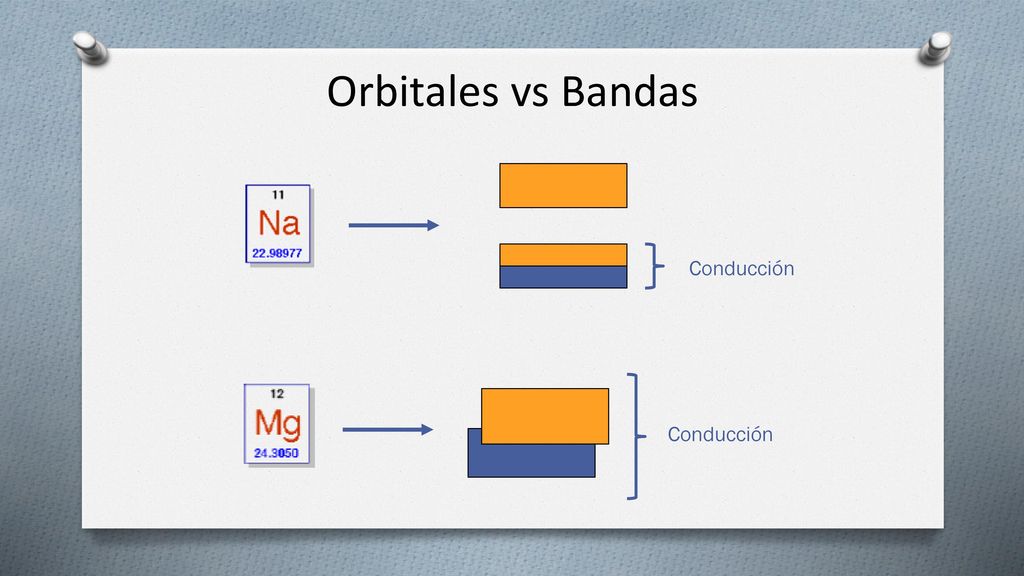 Orbitales vs Bandas

11
Na
22.98977

Conducción

12
Mg
24.3050

Conducción